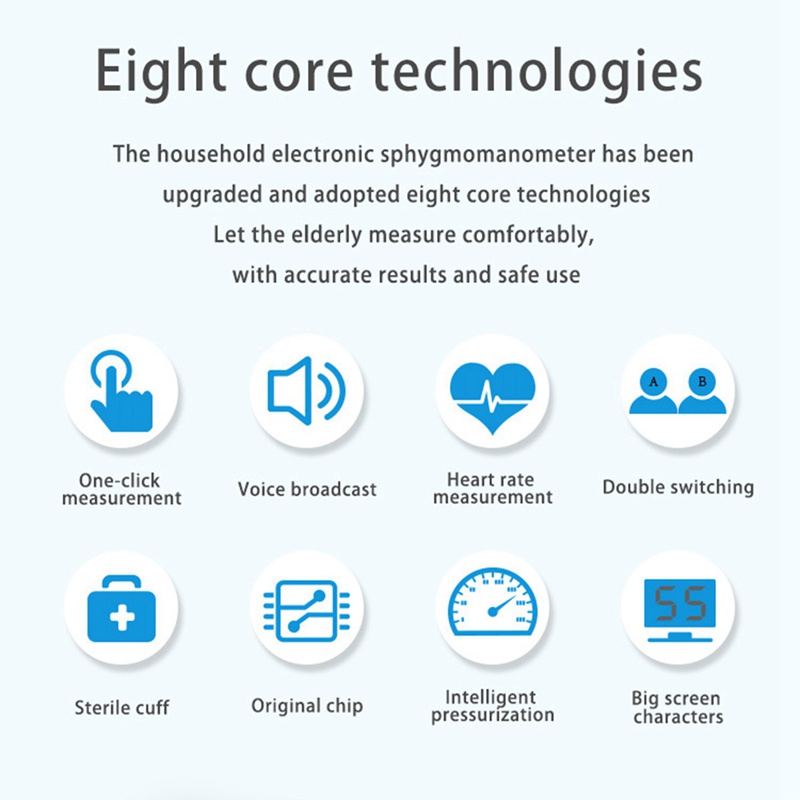 Eight core technologies

The household electronic sphygmomanometer has been upgraded and adopted eight core technologies
Let the elderly measure comfortably,
with accurate results and safe use

One-click measurement

Voice broadcast

Heart rate measurement

A B

Double switching

Sterile cuff

Original chip

Intelligent pressurization

55

Big screen characters